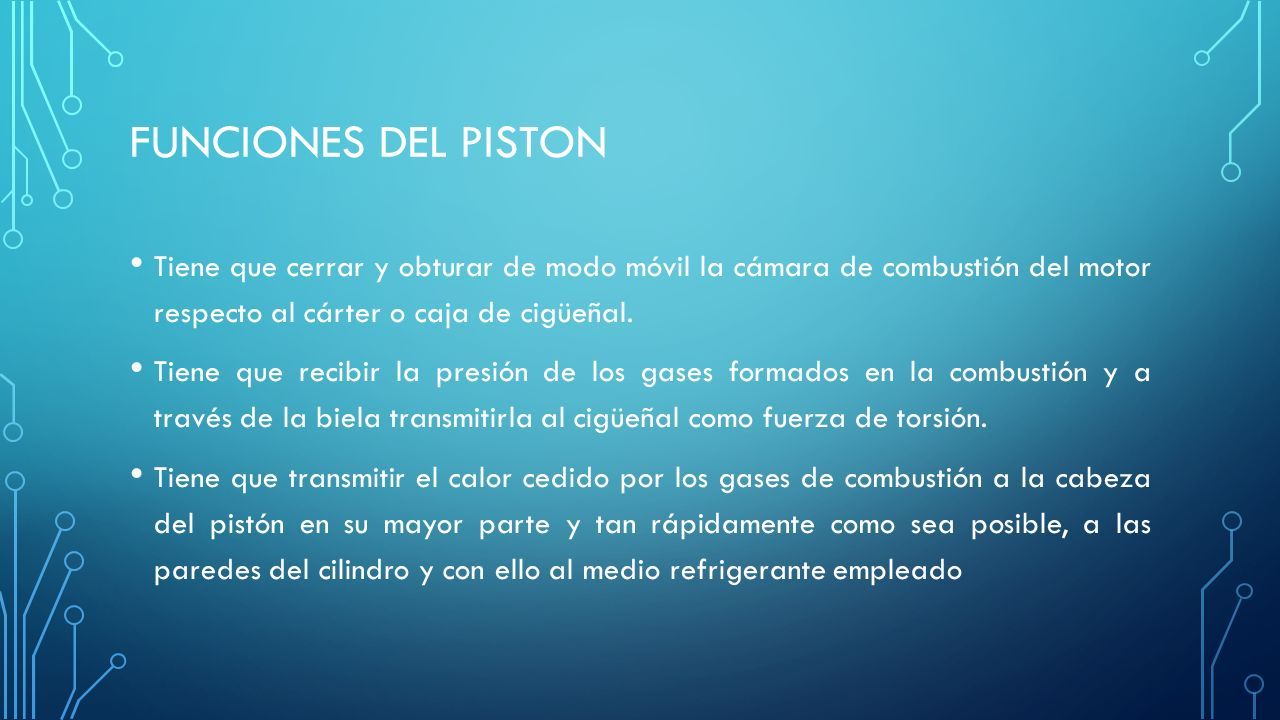 FUNCIONES DEL PISTON

• Tiene que cerrar y obturar de modo móvil la cámara de combustión del motor respecto al cárter o caja de cigüeñal.

• Tiene que recibir la presión de los gases formados en la combustión y a través de la biela transmitirla al cigüeñal como fuerza de torsión.

• Tiene que transmitir el calor cedido por los gases de combustión a la cabeza del pistón en su mayor parte y tan rápidamente como sea posible, a las paredes del cilindro y con ello al medio refrigerante empleado